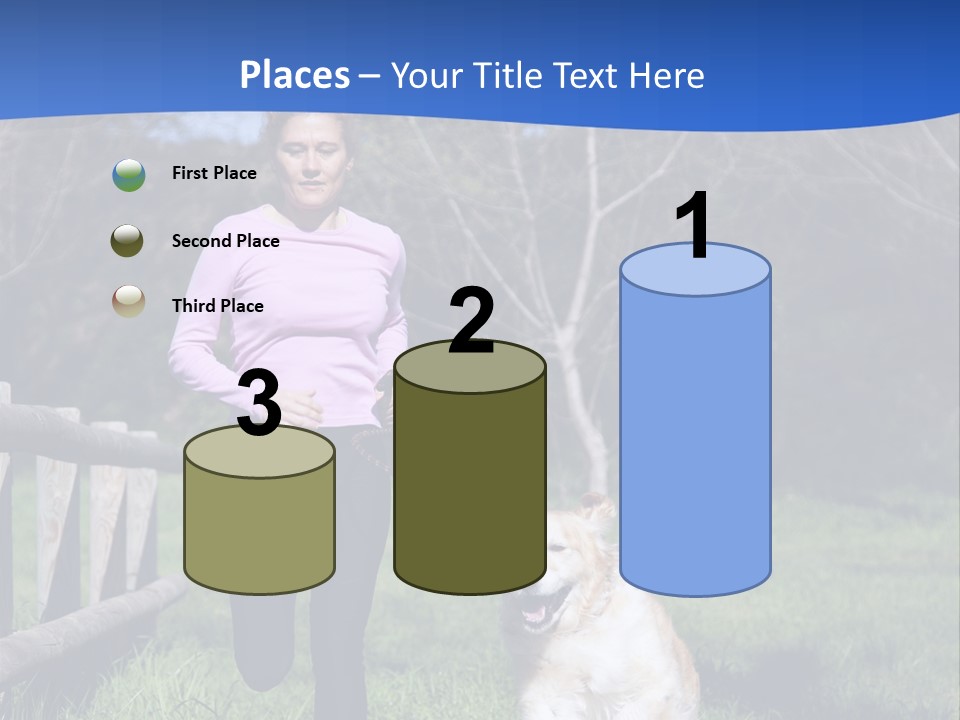 Places – Your Title Text Here

First Place

Second Place

Third Place

3

2

1